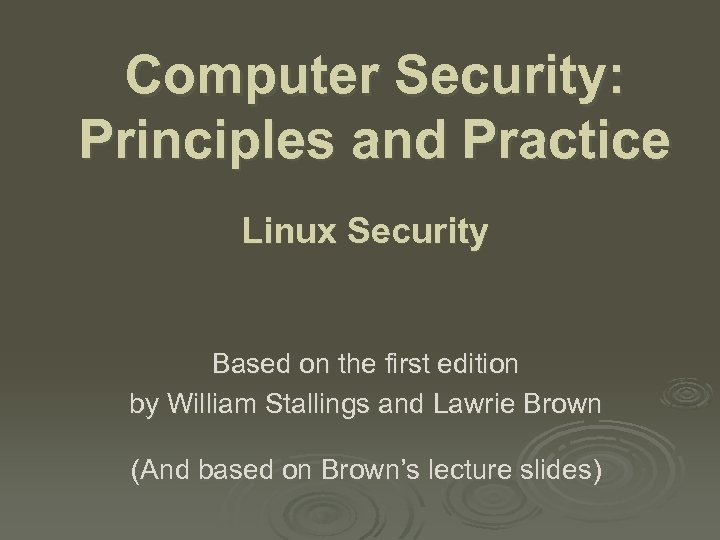 Computer Security: Principles and Practice

Linux Security

Based on the first edition
by William Stallings and Lawrie Brown

(And based on Brown’s lecture slides)